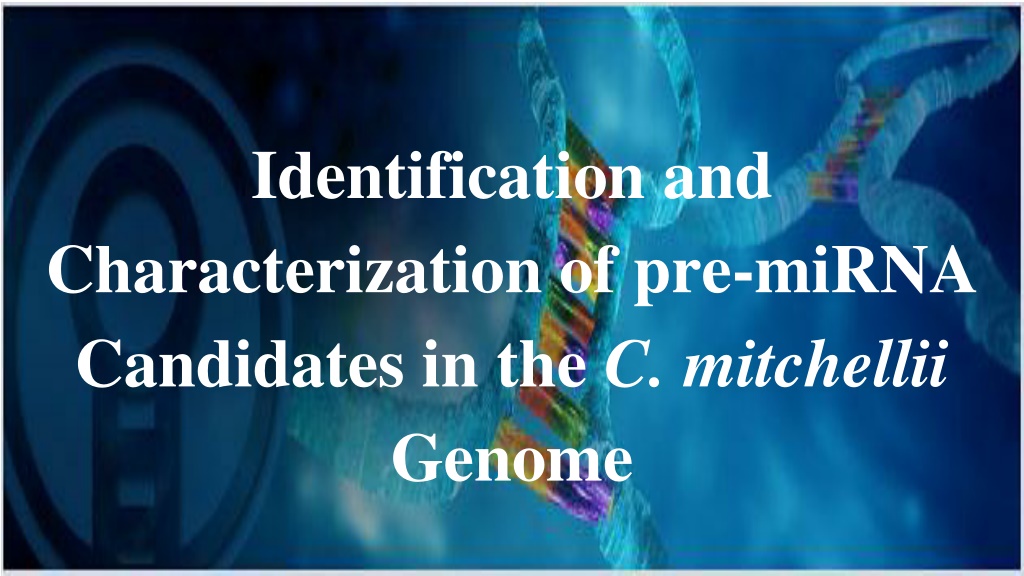 Identification and Characterization of pre-miRNA Candidates in the C. mitchellii Genome